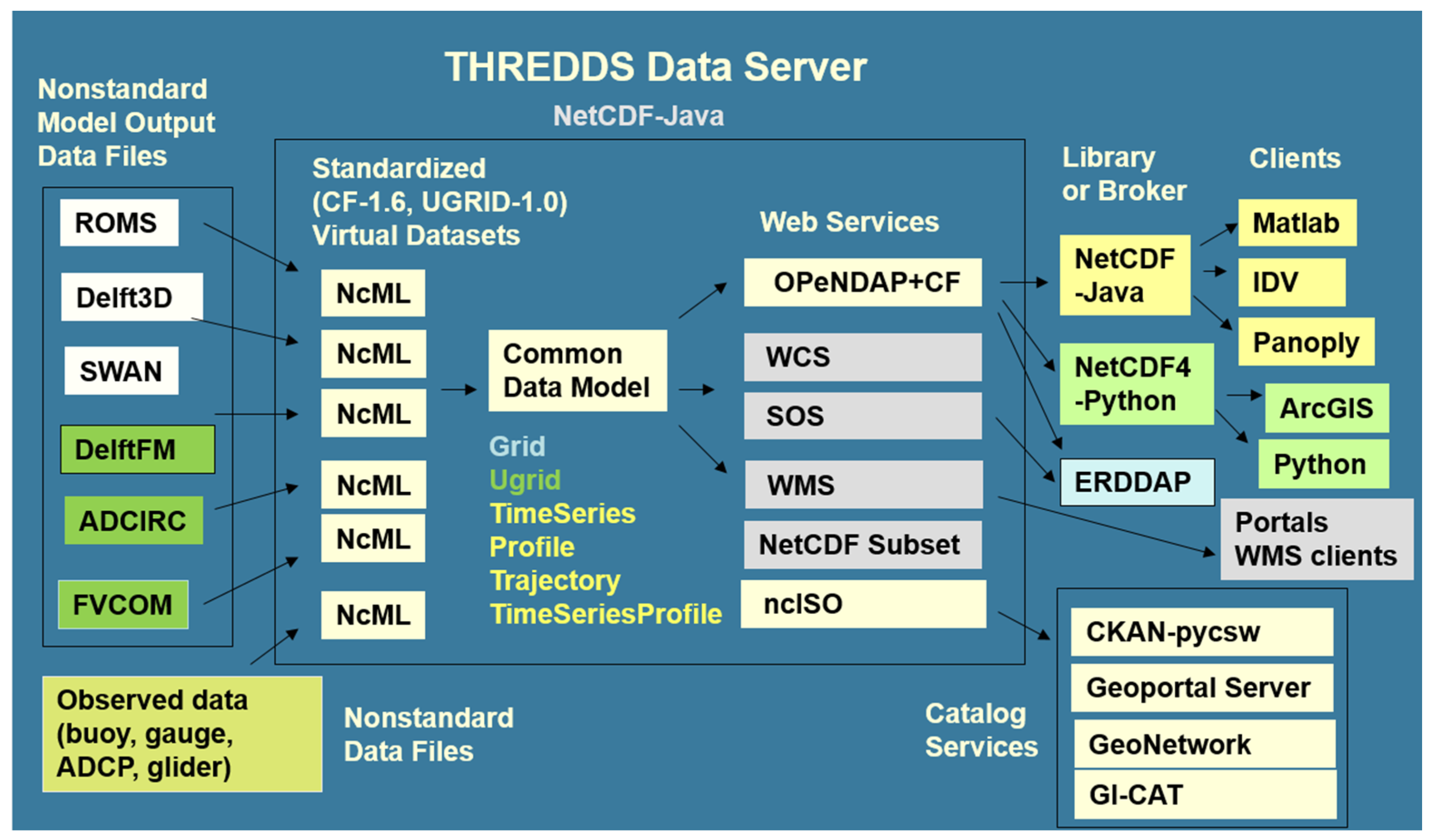 THREDDS Data Server

NetCDF-Java

Nonstandard Model Output Data Files

ROMS

Delft3D

SWAN

DelftFM

ADCIRC

FVCOM

Observed data (buoy, gauge, ADCP, glider)

Nonstandard Data Files

Standardized (CF-1.6, UGRID-1.0) Virtual Datasets

NcML

NcML

NcML

NcML

NcML

NcML

Common Data Model

Grid
Ugrid
TimeSeries
Profile
Trajectory
TimeSeriesProfile

Web Services

OPeNDAP+CF

WCS

SOS

WMS

NetCDF Subset

ncISO

Library or Broker

NetCDF -Java

NetCDF4 -Python

ERDDAP

Clients

Matlab

IDV

Panoply

ArcGIS

Python

Portals WMS clients

Catalog Services

CKAN-pycsw

Geoportal Server

GeoNetwork

GI-CAT